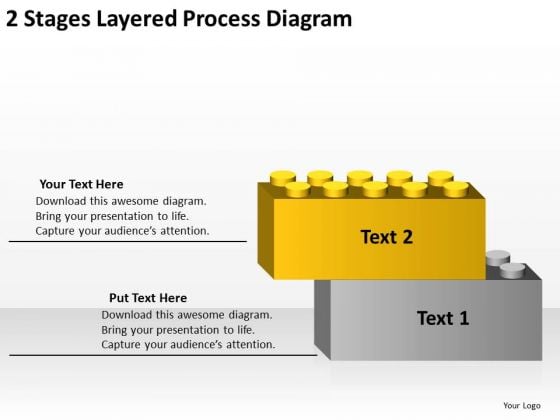 2 Stages Layered Process Diagram

Your Text Here
Download this awesome diagram.
Bring your presentation to life.
Capture your audience's attention.

Text 2

Put Text Here
Download this awesome diagram.
Bring your presentation to life.
Capture your audience's attention.

Text 1

Your Logo